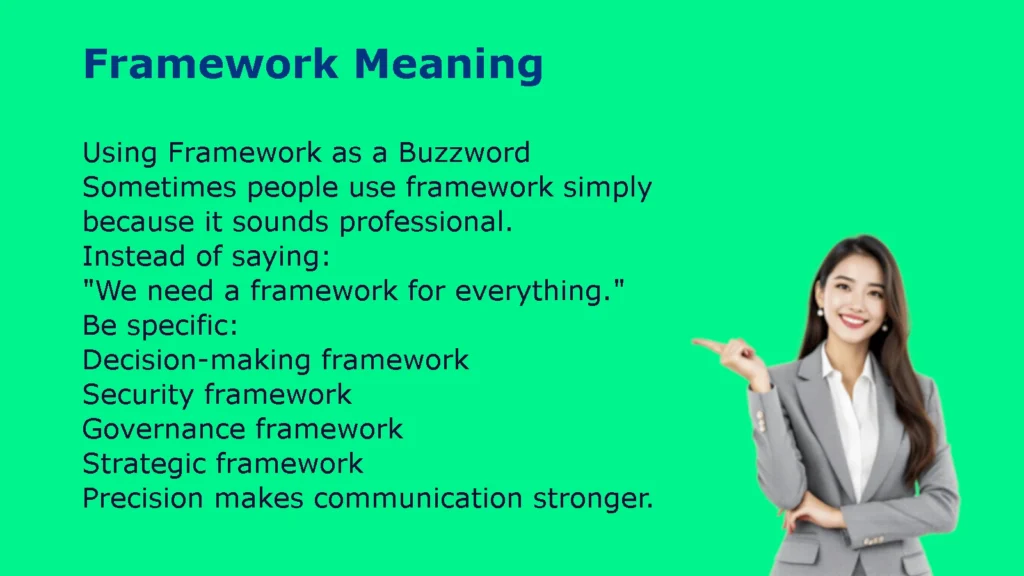 Framework Meaning

Using Framework as a Buzzword
Sometimes people use framework simply because it sounds professional.
Instead of saying:
"We need a framework for everything."
Be specific:
Decision-making framework
Security framework
Governance framework
Strategic framework
Precision makes communication stronger.